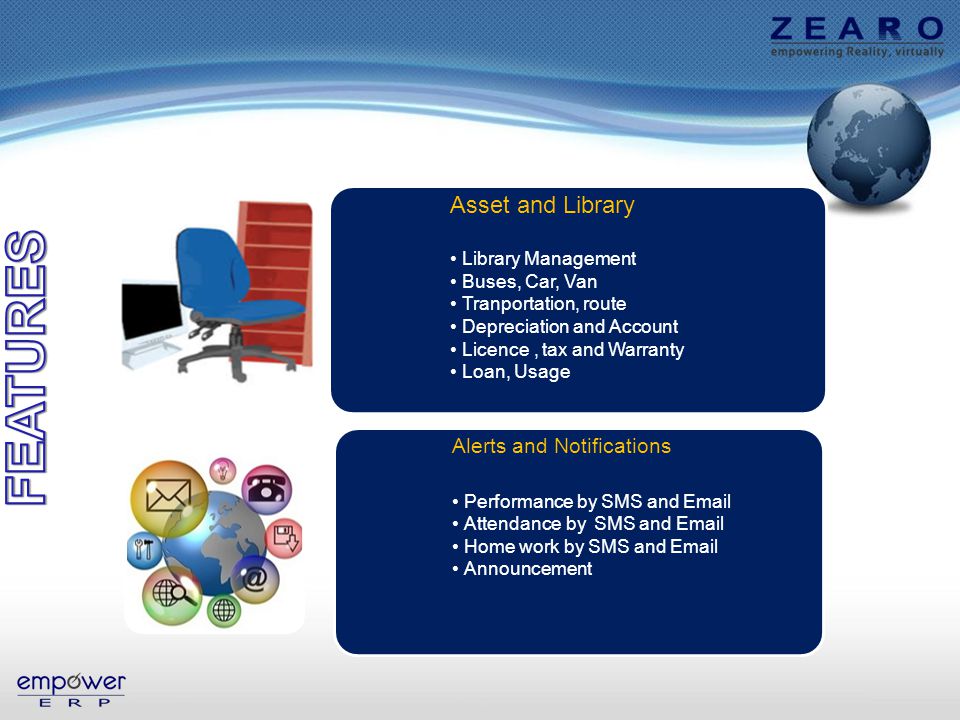 ZEARO
empowering Reality, virtually

FEATURES

Asset and Library

• Library Management
• Buses, Car, Van
• Tranportation, route
• Depreciation and Account
• Licence , tax and Warranty
• Loan, Usage

Alerts and Notifications

• Performance by SMS and Email
• Attendance by SMS and Email
• Home work by SMS and Email
• Announcement

empower
ERP